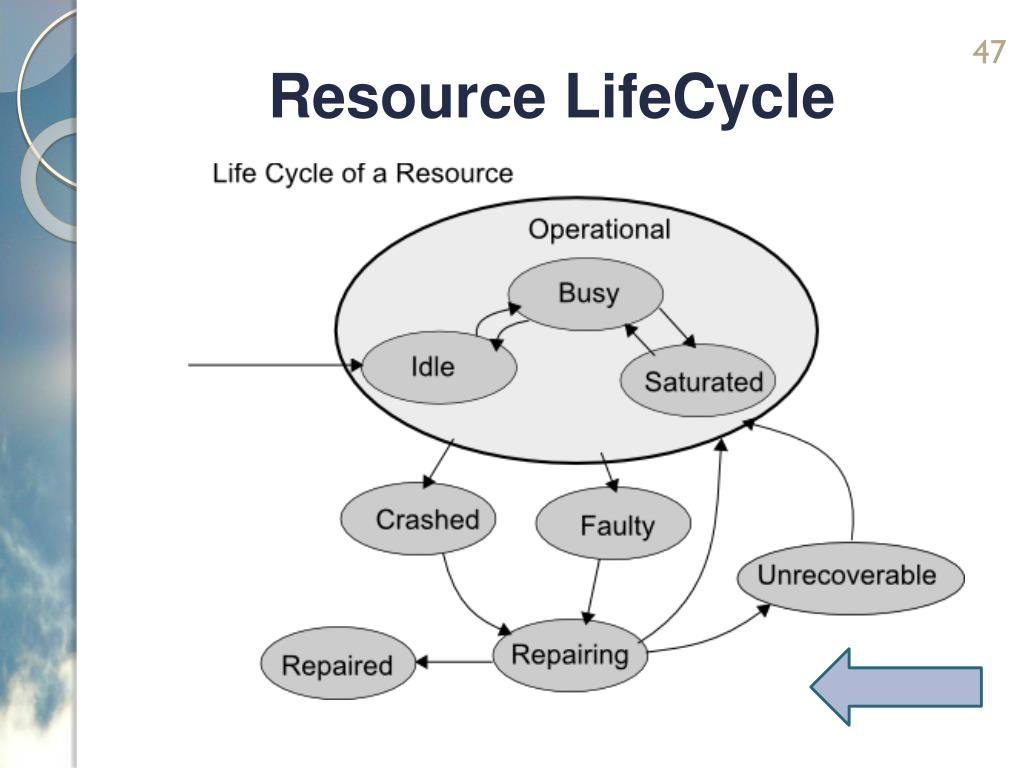 47

Resource LifeCycle

Life Cycle of a Resource

Operational

Busy

Idle

Saturated

Crashed

Faulty

Unrecoverable

Repaired

Repairing